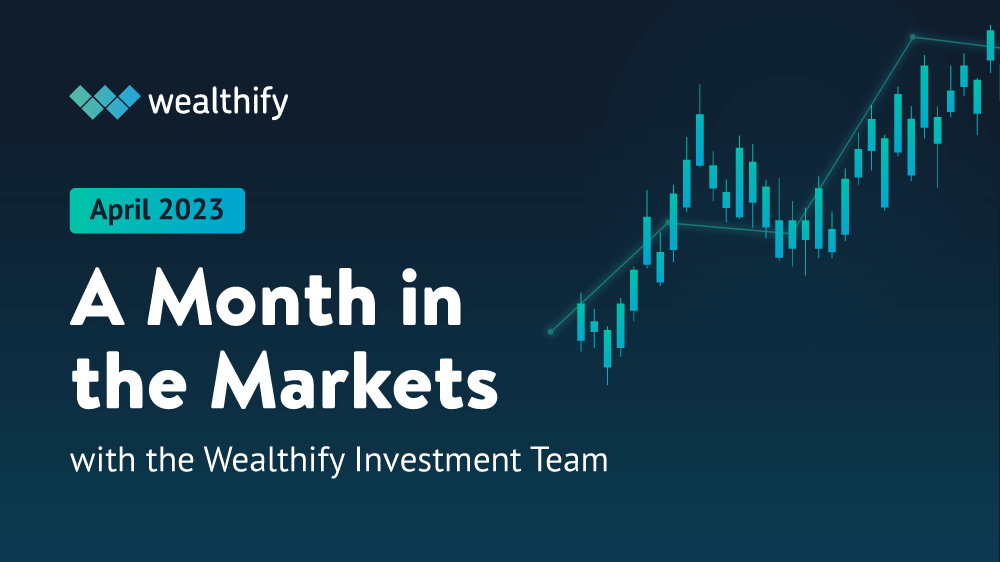 wealthify

April 2023

A Month in the Markets

with the Wealthify Investment Team